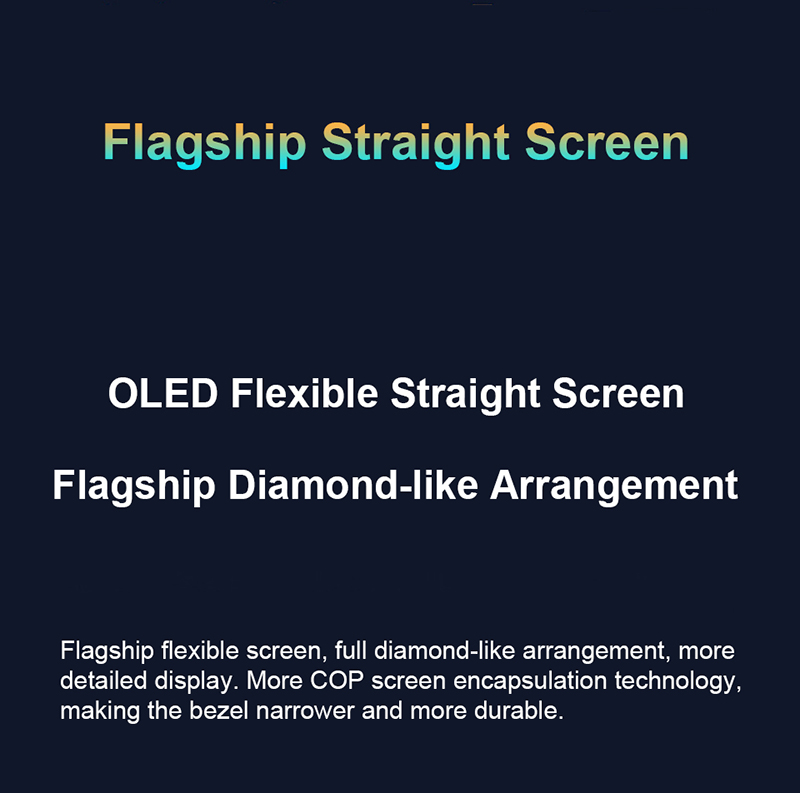 Flagship Straight Screen

OLED Flexible Straight Screen

Flagship Diamond-like Arrangement

Flagship flexible screen, full diamond-like arrangement, more detailed display. More COP screen encapsulation technology, making the bezel narrower and more durable.